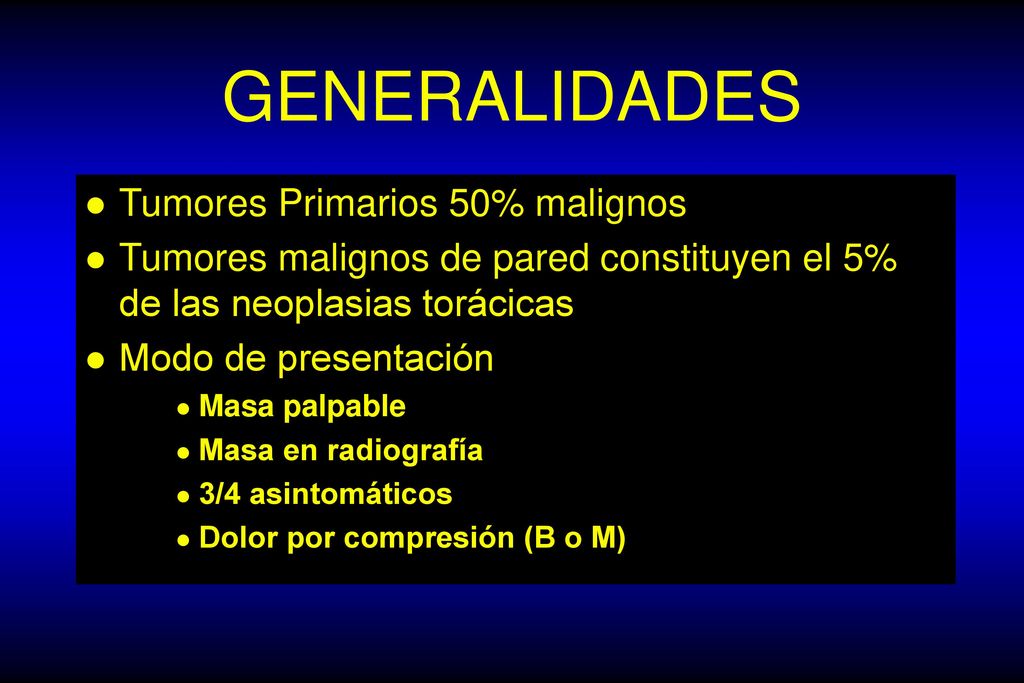 GENERALIDADES

- Tumores Primarios 50% malignos
- Tumores malignos de pared constituyen el 5% de las neoplasias torácicas
- Modo de presentación
  - Masa palpable
  - Masa en radiografía
  - 3/4 asintomáticos
  - Dolor por compresión (B o M)